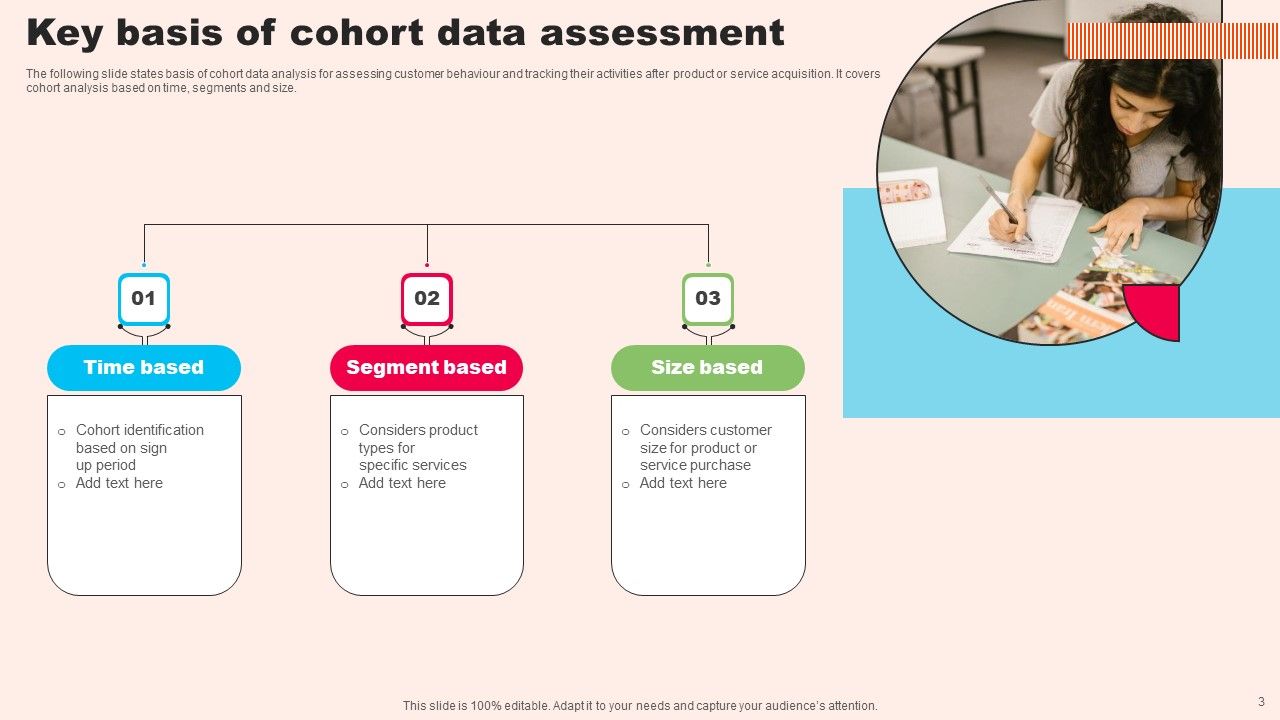 Key basis of cohort data assessment

The following slide states basis of cohort data analysis for assessing customer behaviour and tracking their activities after product or service acquisition. It covers cohort analysis based on time, segments and size.

01

Time based

o Cohort identification based on sign up period
o Add text here

02

Segment based

o Considers product types for specific services
o Add text here

03

Size based

o Considers customer size for product or service purchase
o Add text here

This slide is 100% editable. Adapt it to your needs and capture your audience's attention.

3